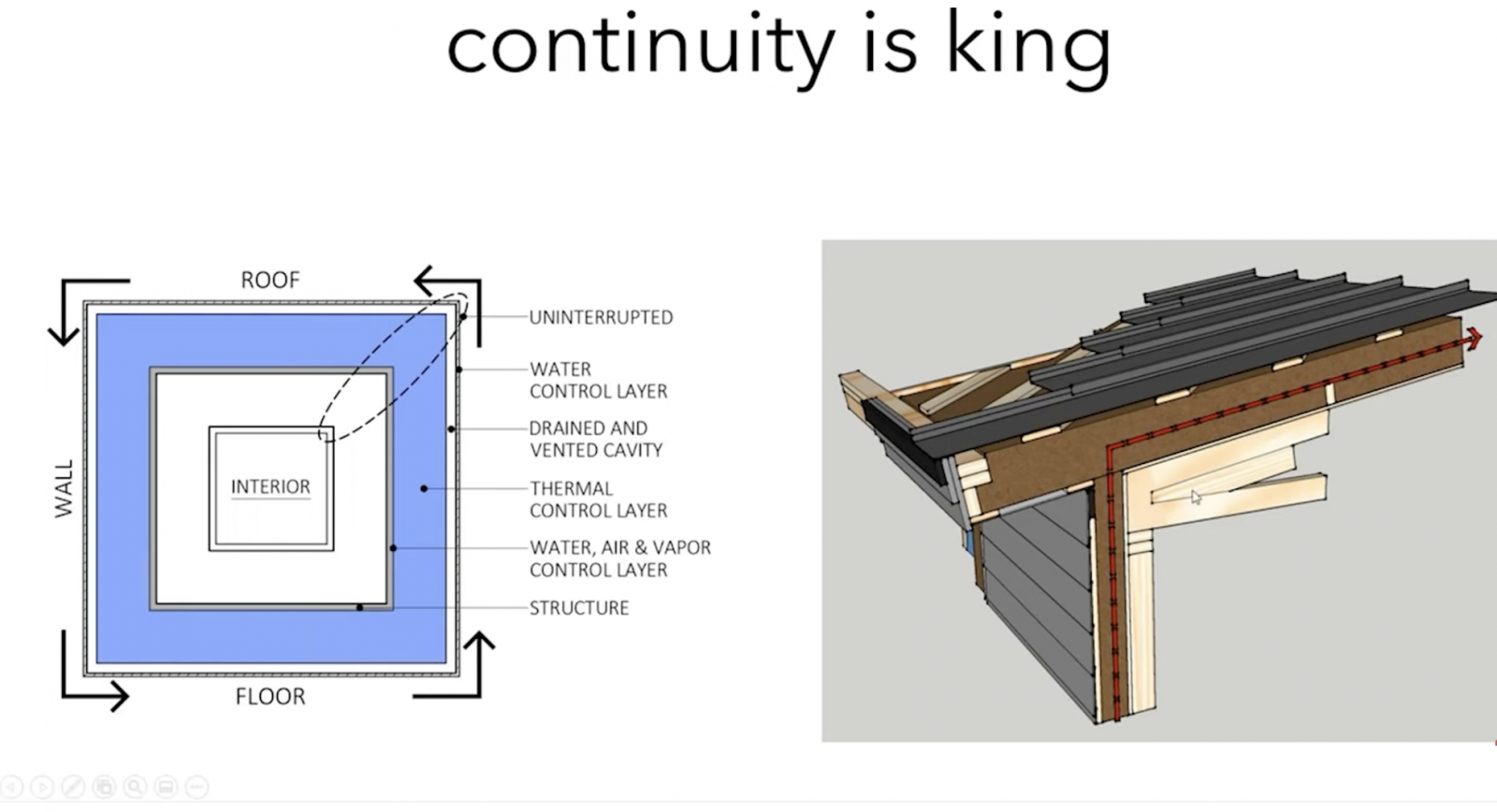 continuity is king

ROOF

WALL

INTERIOR

FLOOR

UNINTERRUPTED

WATER CONTROL LAYER

DRAINED AND VENTED CAVITY

THERMAL CONTROL LAYER

WATER, AIR & VAPOR CONTROL LAYER

STRUCTURE